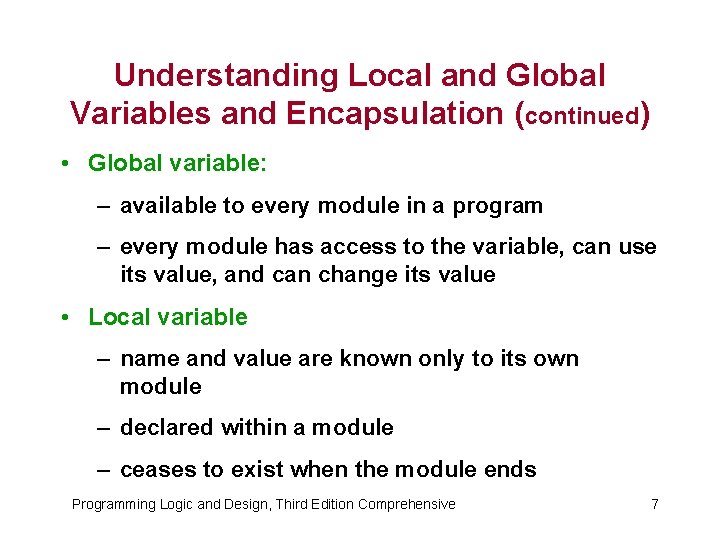 Understanding Local and Global Variables and Encapsulation (continued)

• Global variable:
– available to every module in a program
– every module has access to the variable, can use its value, and can change its value

• Local variable
– name and value are known only to its own module
– declared within a module
– ceases to exist when the module ends

Programming Logic and Design, Third Edition Comprehensive

7